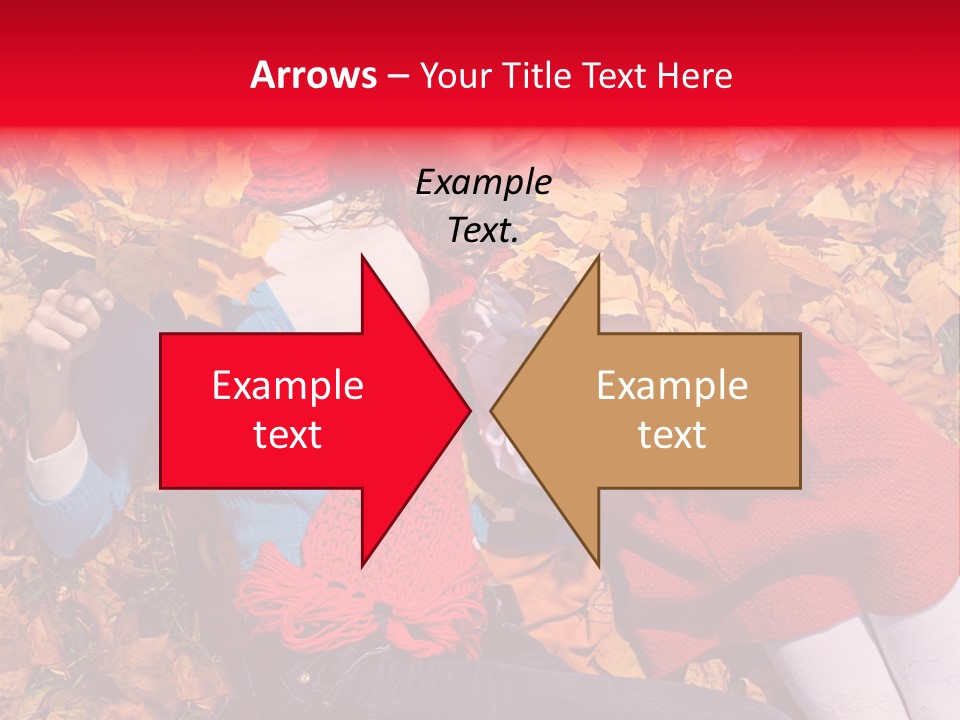 Arrows – Your Title Text Here

Example Text.

Example text

Example text